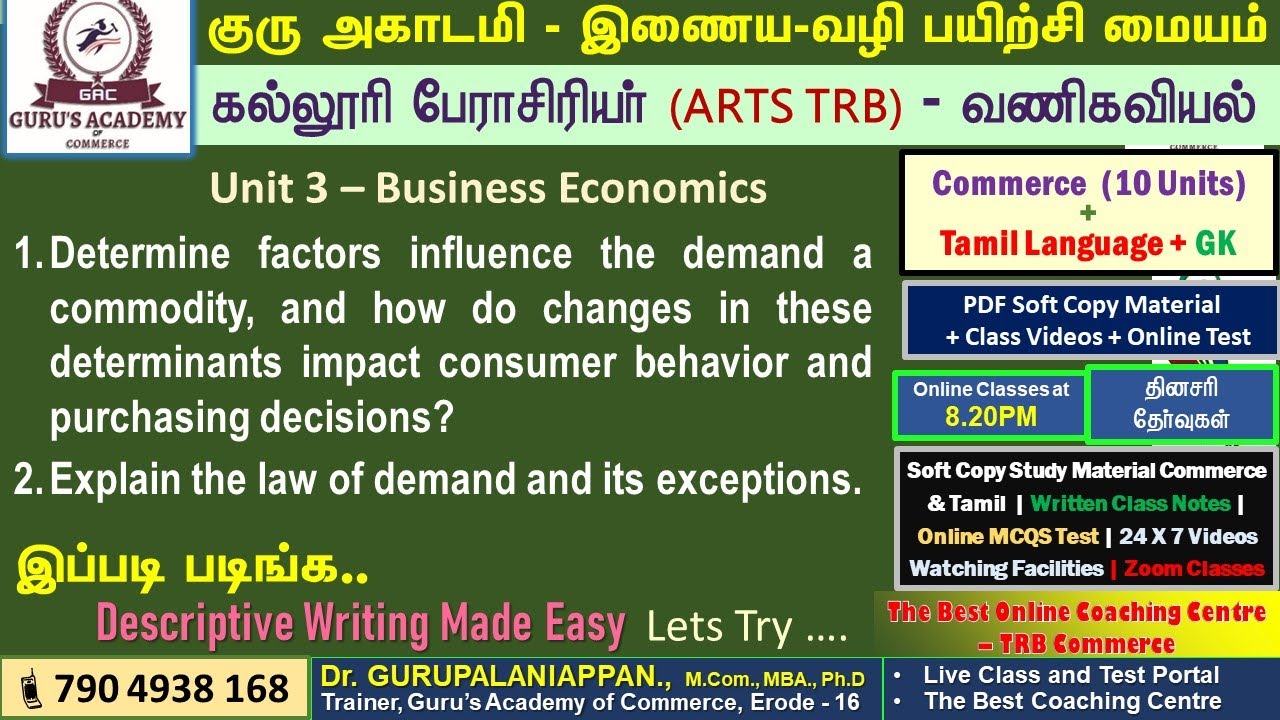 GAC
GURU'S ACADEMY OF COMMERCE

குரு அகாடமி - இணைய-வழி பயிற்சி மையம்

கல்லூரி பேராசிரியர் (ARTS TRB) - வணிகவியல்

Unit 3 – Business Economics

1. Determine factors influence the demand a commodity, and how do changes in these determinants impact consumer behavior and purchasing decisions?

2. Explain the law of demand and its exceptions.

இப்படி படிங்க..

Descriptive Writing Made Easy Lets Try ....

Commerce (10 Units)
+
Tamil Language + GK

PDF Soft Copy Material + Class Videos + Online Test

Online Classes at 8.20PM

தினசரி தேர்வுகள்

Soft Copy Study Material Commerce & Tamil | Written Class Notes | Online MCQS Test | 24 X 7 Videos Watching Facilities | Zoom Classes

The Best Online Coaching Centre – TRB Commerce

790 4938 168

Dr. GURUPALANIAPPAN., M.Com., MBA., Ph.D
Trainer, Guru's Academy of Commerce, Erode - 16

• Live Class and Test Portal
• The Best Coaching Centre